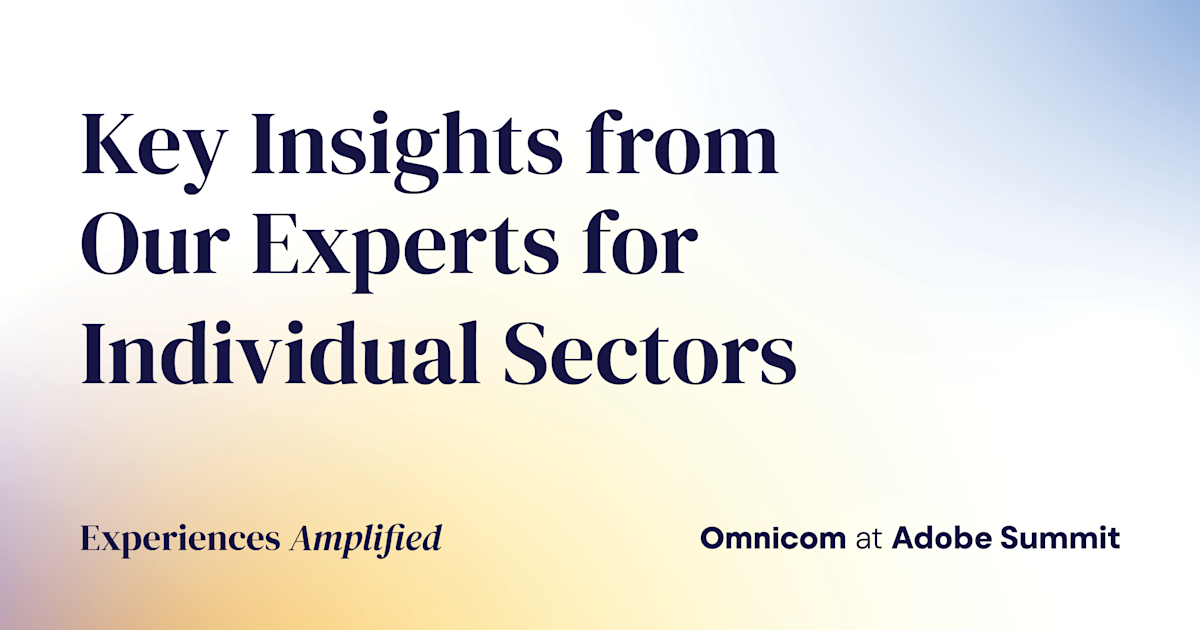 Key Insights from Our Experts for Individual Sectors

Experiences Amplified

Omnicom at Adobe Summit